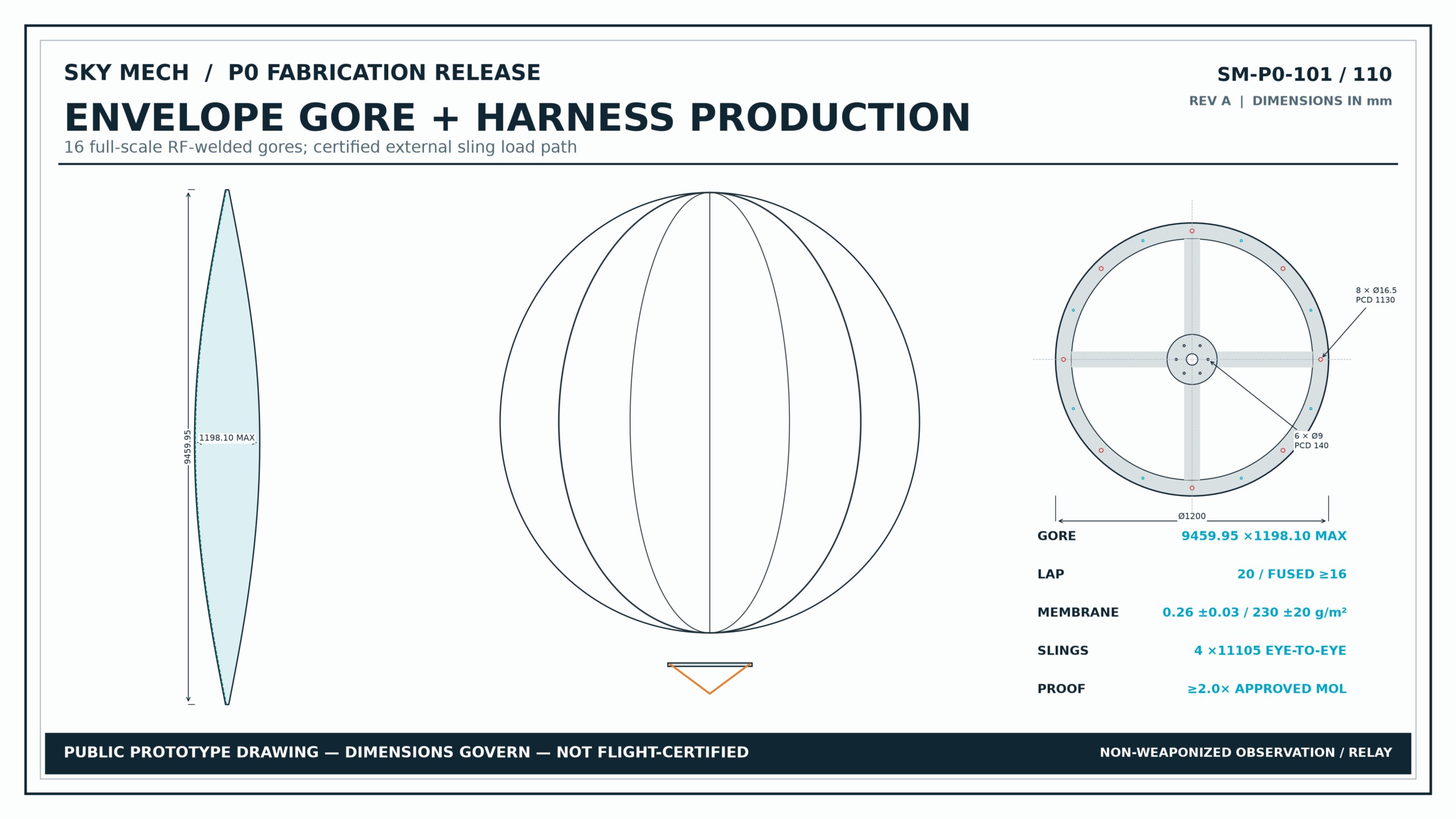 SKY MECH / P0 FABRICATION RELEASE

SM-P0-101 / 110

REV A | DIMENSIONS IN mm

ENVELOPE GORE + HARNESS PRODUCTION

16 full-scale RF-welded gores; certified external sling load path

9459.95

1198.10 MAX

8 × Ø16.5
PCD 1130

6 × Ø9
PCD 140

Ø1200

| | |
|---|---|
| GORE | 9459.95 ×1198.10 MAX |
| LAP | 20 / FUSED ≥16 |
| MEMBRANE | 0.26 ±0.03 / 230 ±20 g/m² |
| SLINGS | 4 ×11105 EYE-TO-EYE |
| PROOF | ≥2.0× APPROVED MOL |

PUBLIC PROTOTYPE DRAWING — DIMENSIONS GOVERN — NOT FLIGHT-CERTIFIED

NON-WEAPONIZED OBSERVATION / RELAY